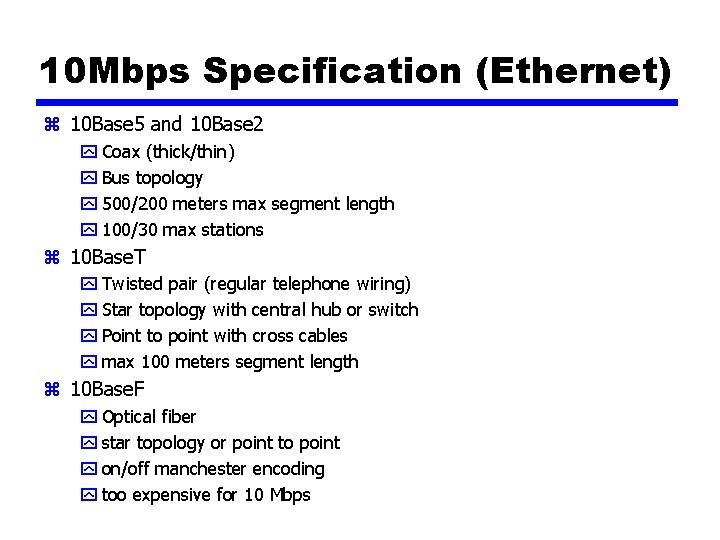 10Mbps Specification (Ethernet)

⌘ 10Base5 and 10Base2
- Coax (thick/thin)
- Bus topology
- 500/200 meters max segment length
- 100/30 max stations

⌘ 10BaseT
- Twisted pair (regular telephone wiring)
- Star topology with central hub or switch
- Point to point with cross cables
- max 100 meters segment length

⌘ 10BaseF
- Optical fiber
- star topology or point to point
- on/off manchester encoding
- too expensive for 10 Mbps